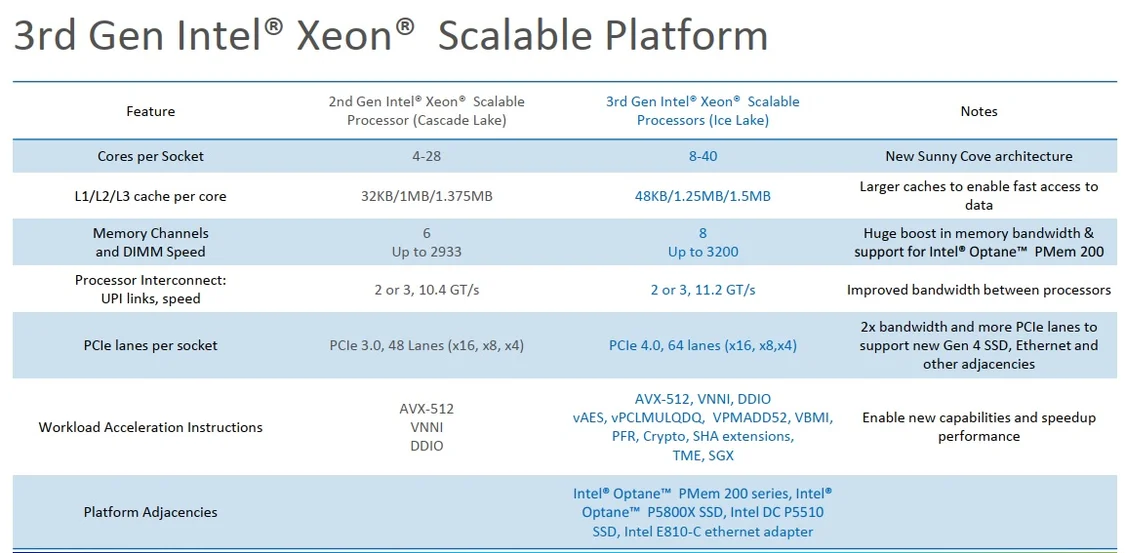 3rd Gen Intel® Xeon® Scalable Platform

| Feature | 2nd Gen Intel® Xeon® Scalable Processor (Cascade Lake) | 3rd Gen Intel® Xeon® Scalable Processors (Ice Lake) | Notes |
|---|---|---|---|
| Cores per Socket | 4-28 | 8-40 | New Sunny Cove architecture |
| L1/L2/L3 cache per core | 32KB/1MB/1.375MB | 48KB/1.25MB/1.5MB | Larger caches to enable fast access to data |
| Memory Channels and DIMM Speed | 6 Up to 2933 | 8 Up to 3200 | Huge boost in memory bandwidth & support for Intel® Optane™ PMem 200 |
| Processor Interconnect: UPI links, speed | 2 or 3, 10.4 GT/s | 2 or 3, 11.2 GT/s | Improved bandwidth between processors |
| PCIe lanes per socket | PCIe 3.0, 48 Lanes (x16, x8, x4) | PCIe 4.0, 64 lanes (x16, x8,x4) | 2x bandwidth and more PCIe lanes to support new Gen 4 SSD, Ethernet and other adjacencies |
| Workload Acceleration Instructions | AVX-512 VNNI DDIO | AVX-512, VNNI, DDIO vAES, vPCLMULQDQ, VPMADD52, VBMI, PFR, Crypto, SHA extensions, TME, SGX | Enable new capabilities and speedup performance |
| Platform Adjacencies | | Intel® Optane™ PMem 200 series, Intel® Optane™ P5800X SSD, Intel DC P5510 SSD, Intel E810-C ethernet adapter | |